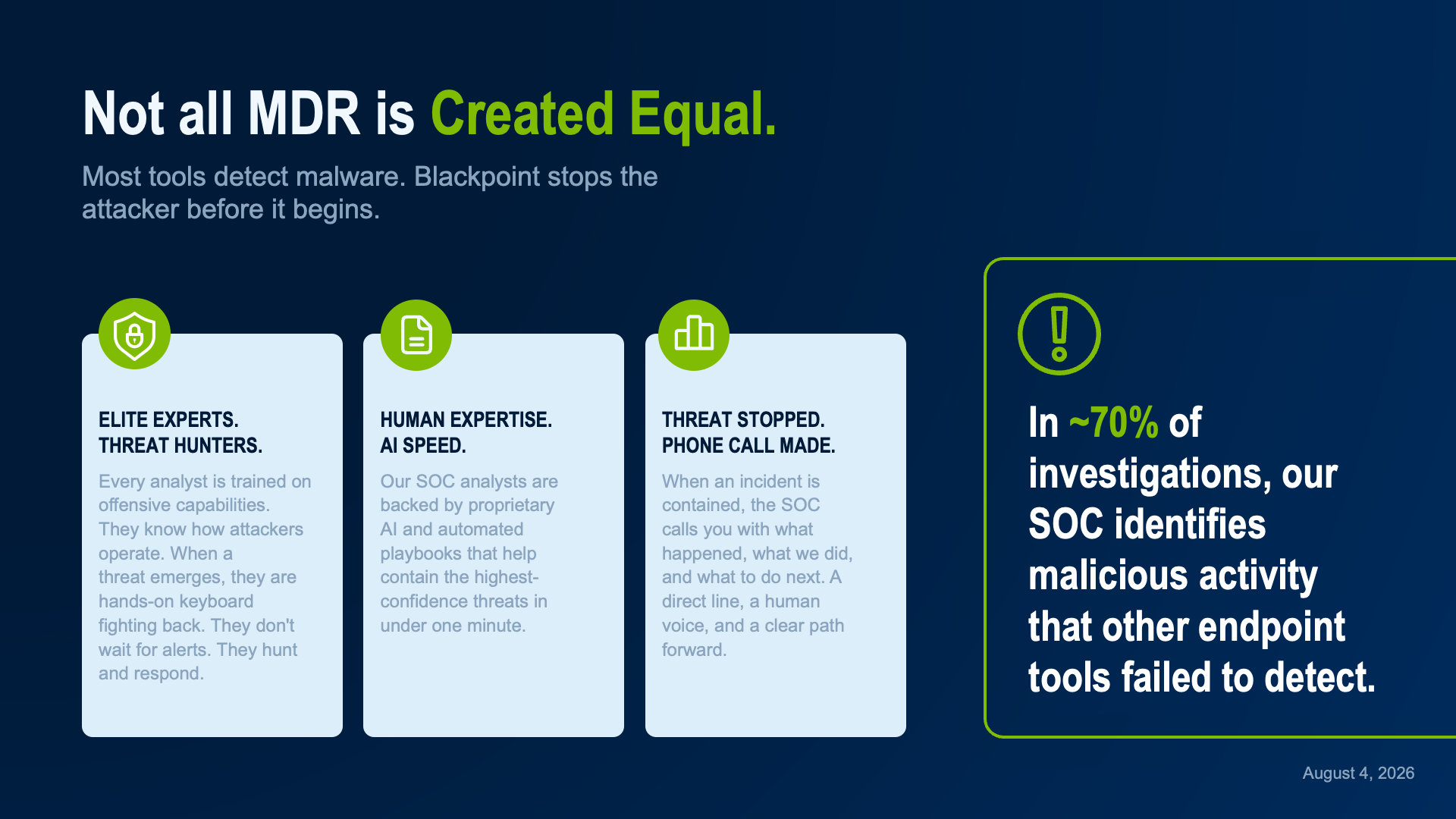 Not all MDR is Created Equal.

Most tools detect malware. Blackpoint stops the attacker before it begins.

ELITE EXPERTS. THREAT HUNTERS.

Every analyst is trained on offensive capabilities. They know how attackers operate. When a threat emerges, they are hands-on keyboard fighting back. They don't wait for alerts. They hunt and respond.

HUMAN EXPERTISE. AI SPEED.

Our SOC analysts are backed by proprietary AI and automated playbooks that help contain the highest-confidence threats in under one minute.

THREAT STOPPED. PHONE CALL MADE.

When an incident is contained, the SOC calls you with what happened, what we did, and what to do next. A direct line, a human voice, and a clear path forward.

In ~70% of investigations, our SOC identifies malicious activity that other endpoint tools failed to detect.

August 4, 2026